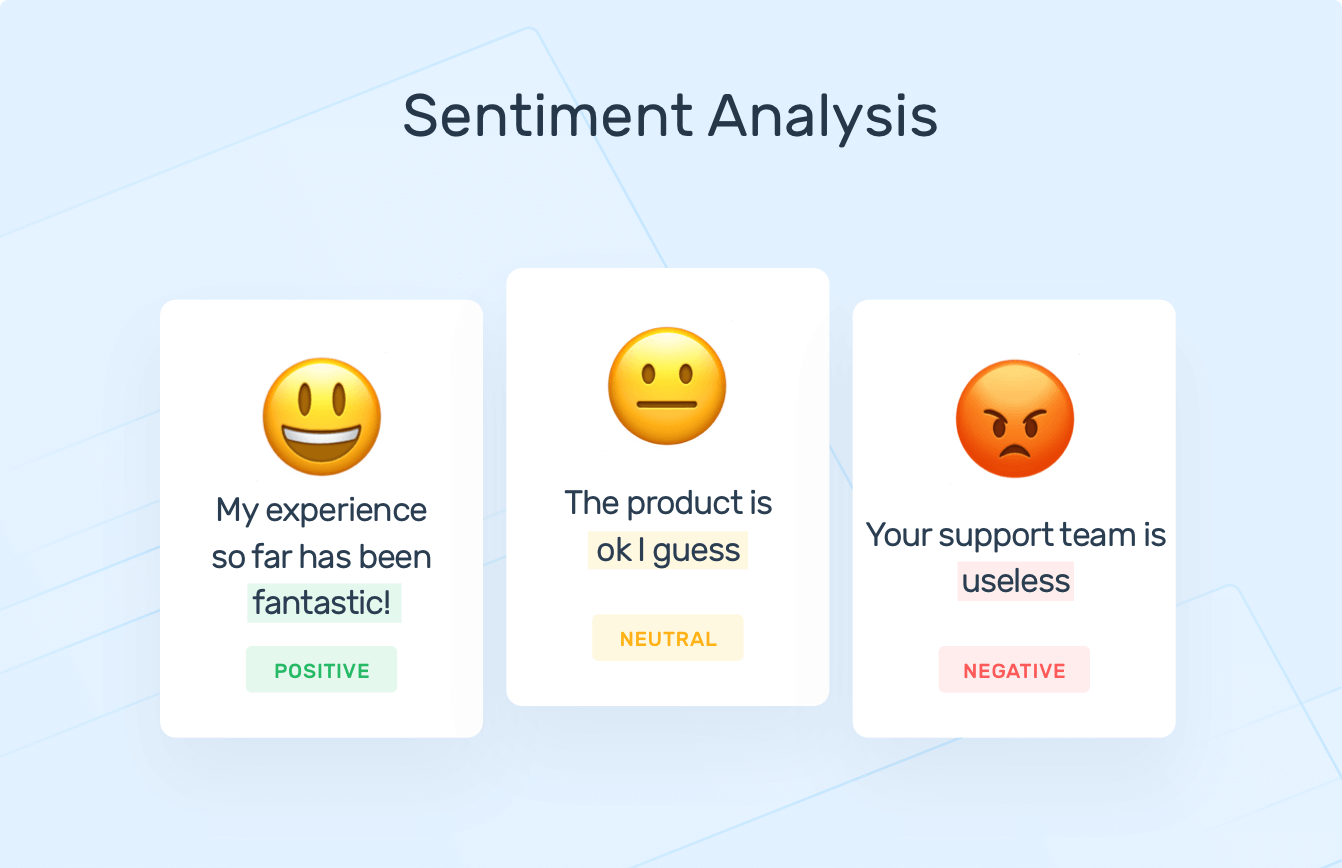 Sentiment Analysis

My experience so far has been fantastic!

POSITIVE

The product is ok I guess

NEUTRAL

Your support team is useless

NEGATIVE